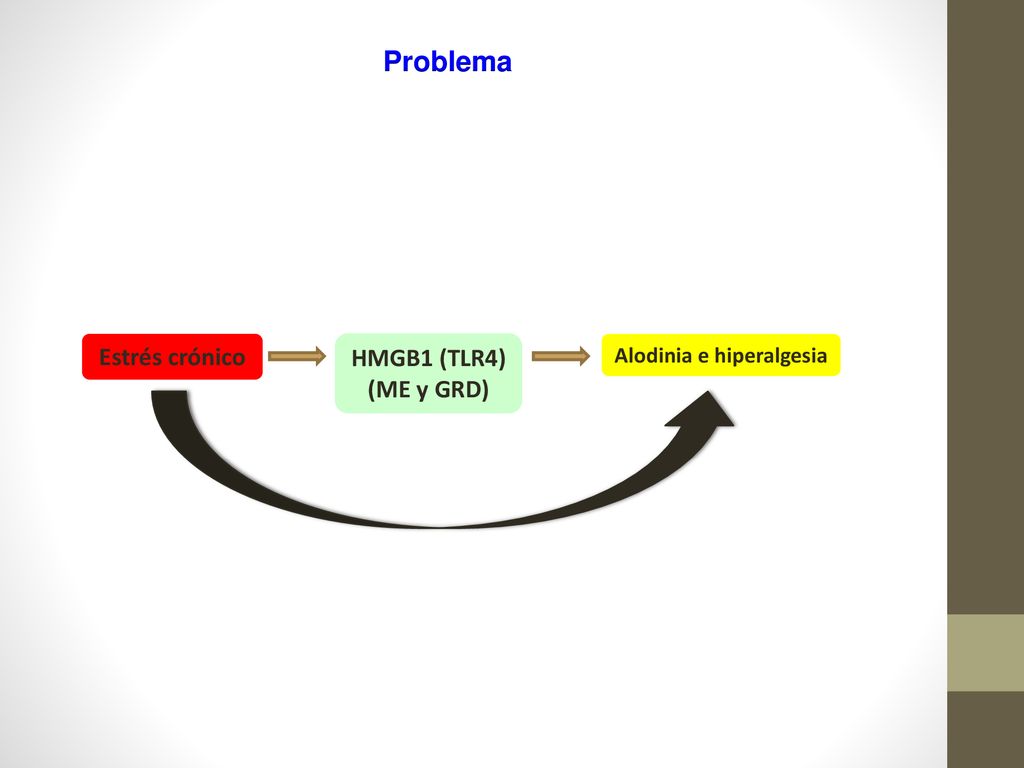 Problema

Estrés crónico

HMGB1 (TLR4)
(ME y GRD)

Alodinia e hiperalgesia